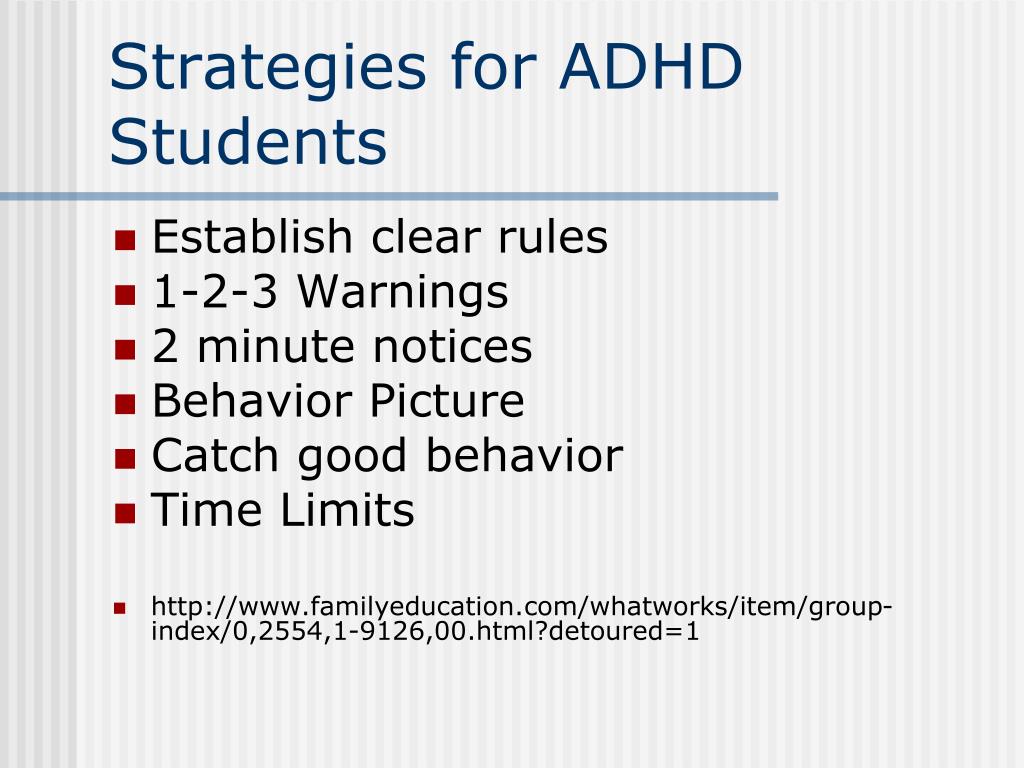 Strategies for ADHD Students

- Establish clear rules
- 1-2-3 Warnings
- 2 minute notices
- Behavior Picture
- Catch good behavior
- Time Limits

- http://www.familyeducation.com/whatworks/item/group-index/0,2554,1-9126,00.html?detoured=1